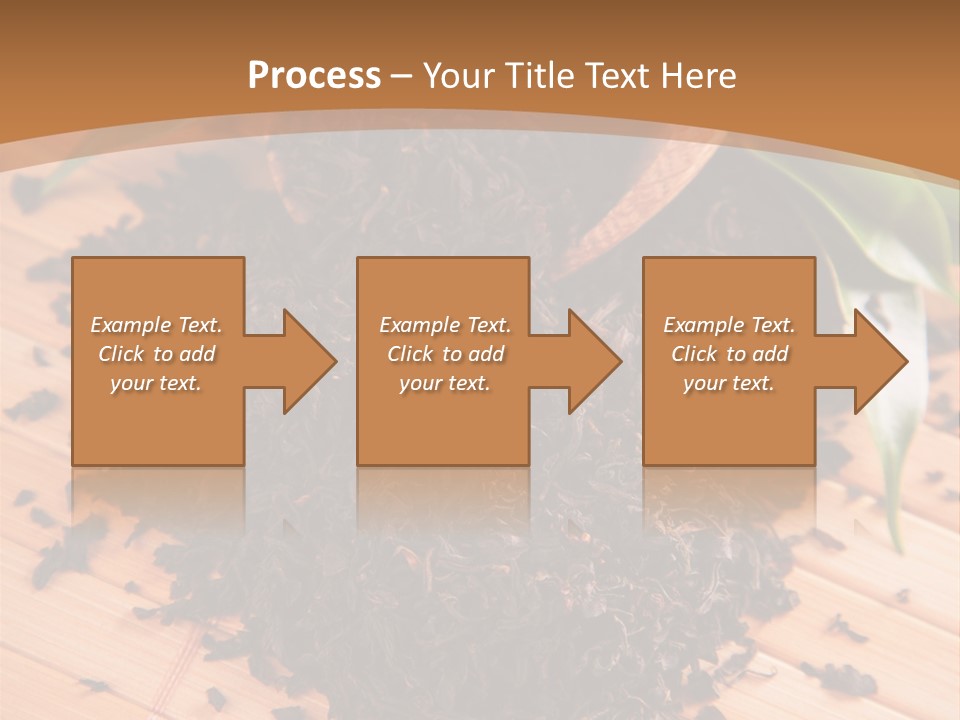 Process – Your Title Text Here

Example Text. Click to add your text.

Example Text. Click to add your text.

Example Text. Click to add your text.